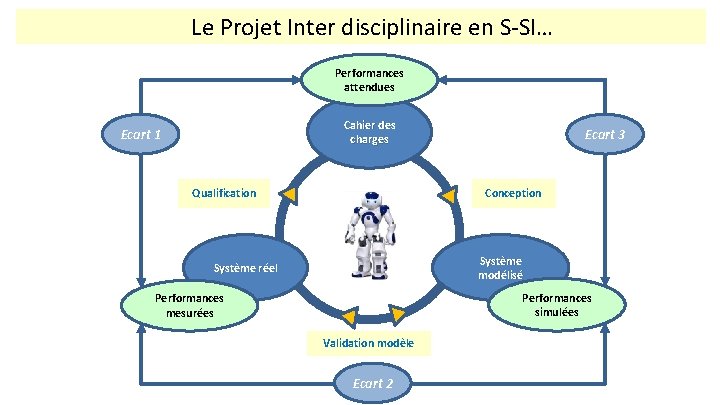 Le Projet Inter disciplinaire en S-SI…

Performances attendues

Ecart 1

Cahier des charges

Ecart 3

Qualification

Conception

Système réel

Système modélisé

Performances mesurées

Performances simulées

Validation modèle

Ecart 2